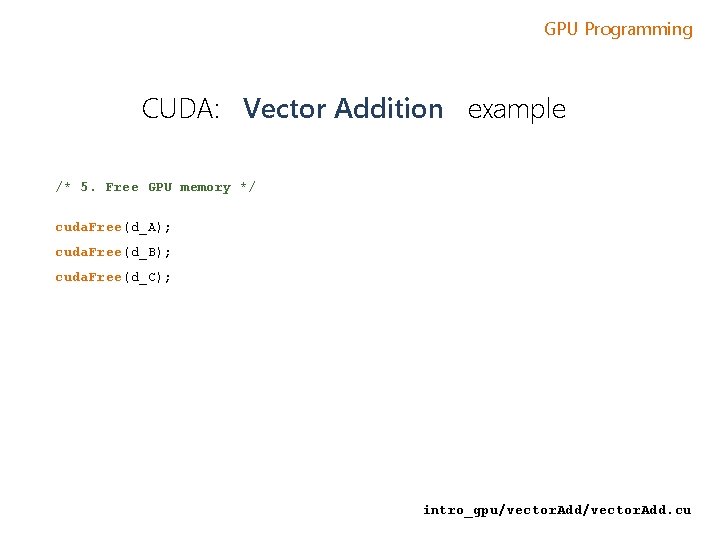 GPU Programming

CUDA: Vector Addition example

/* 5. Free GPU memory */

cudaFree(d_A);
cudaFree(d_B);
cudaFree(d_C);

intro_gpu/vectorAdd/vectorAdd.cu